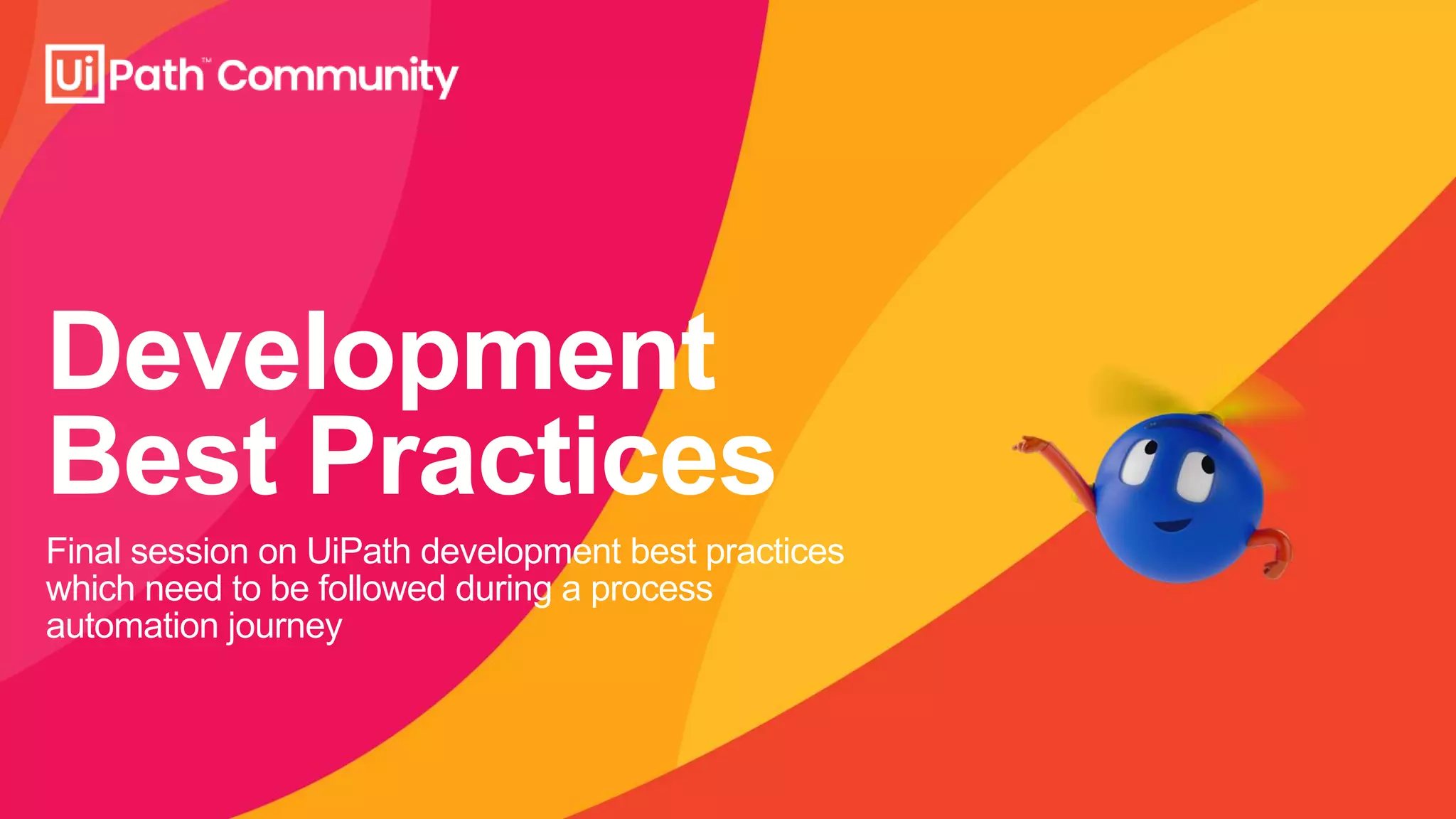 UiPath™ Community

Development Best Practices

Final session on UiPath development best practices which need to be followed during a process automation journey